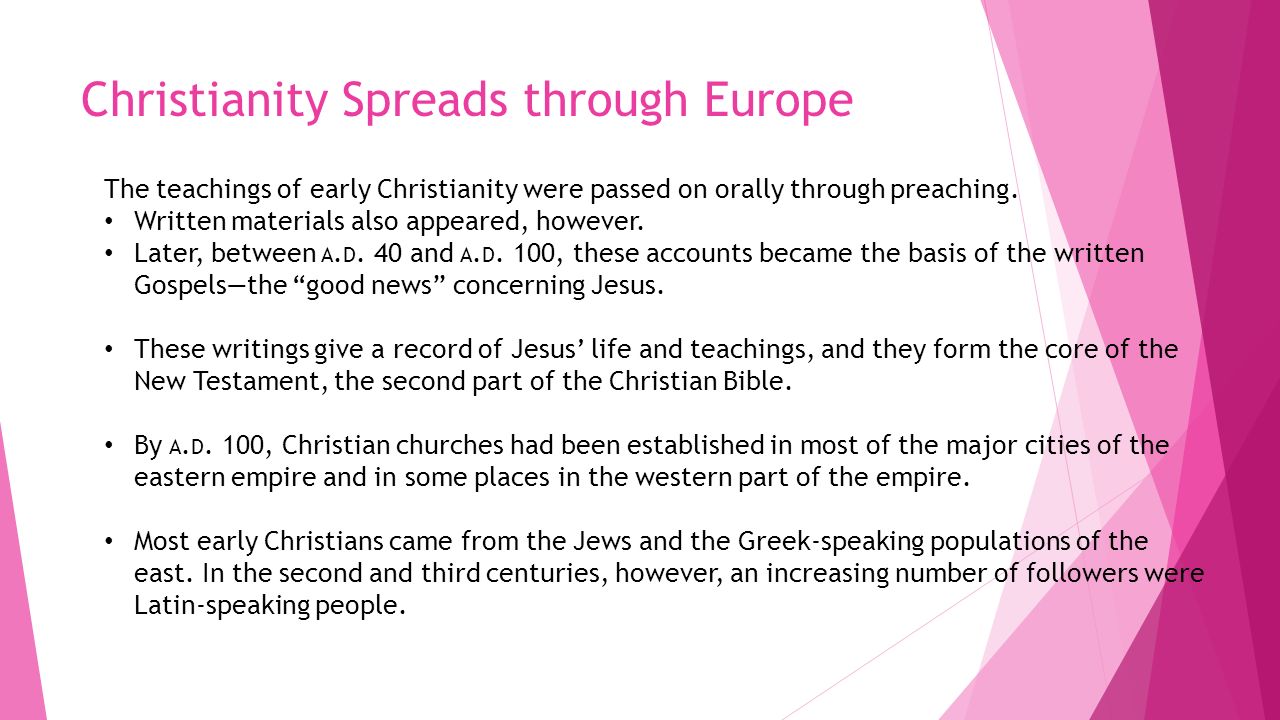 Christianity Spreads through Europe

The teachings of early Christianity were passed on orally through preaching.

• Written materials also appeared, however.
• Later, between A.D. 40 and A.D. 100, these accounts became the basis of the written Gospels—the “good news” concerning Jesus.

• These writings give a record of Jesus’ life and teachings, and they form the core of the New Testament, the second part of the Christian Bible.

• By A.D. 100, Christian churches had been established in most of the major cities of the eastern empire and in some places in the western part of the empire.

• Most early Christians came from the Jews and the Greek-speaking populations of the east. In the second and third centuries, however, an increasing number of followers were Latin-speaking people.